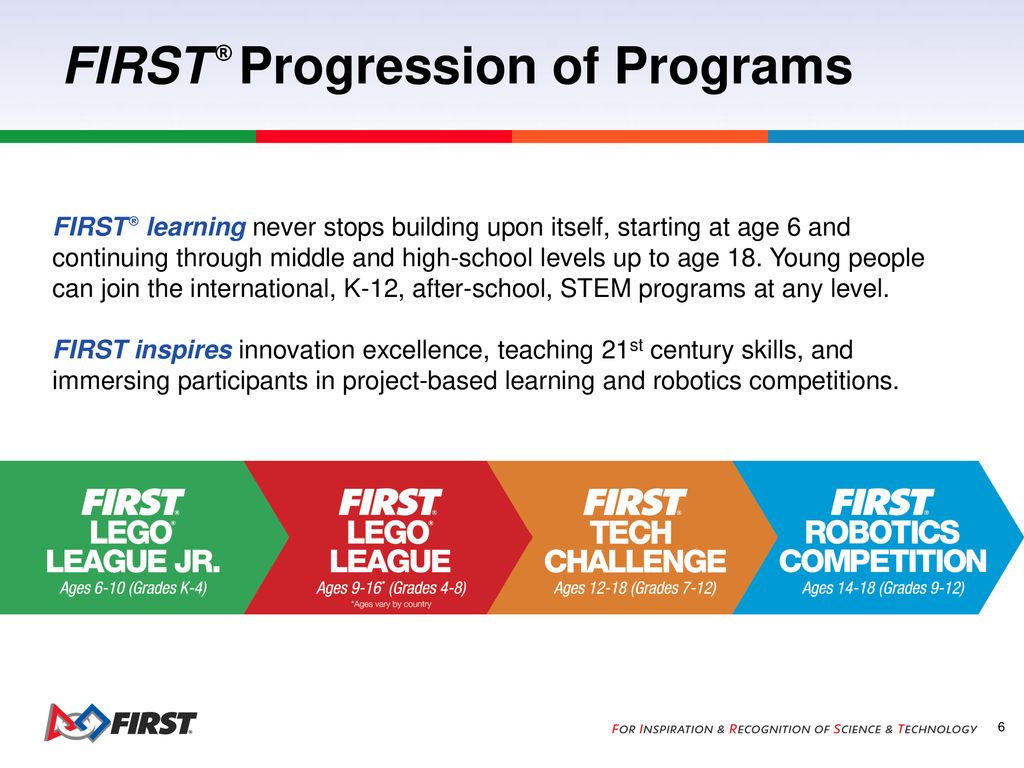 FIRST® Progression of Programs

FIRST® learning never stops building upon itself, starting at age 6 and continuing through middle and high-school levels up to age 18. Young people can join the international, K-12, after-school, STEM programs at any level.

FIRST inspires innovation excellence, teaching 21st century skills, and immersing participants in project-based learning and robotics competitions.

FIRST® LEGO® LEAGUE JR.
Ages 6-10 (Grades K-4)

FIRST® LEGO® LEAGUE
Ages 9-16* (Grades 4-8)
*Ages vary by country

FIRST® TECH CHALLENGE
Ages 12-18 (Grades 7-12)

FIRST® ROBOTICS COMPETITION
Ages 14-18 (Grades 9-12)

FIRST®

FOR INSPIRATION & RECOGNITION OF SCIENCE & TECHNOLOGY

6